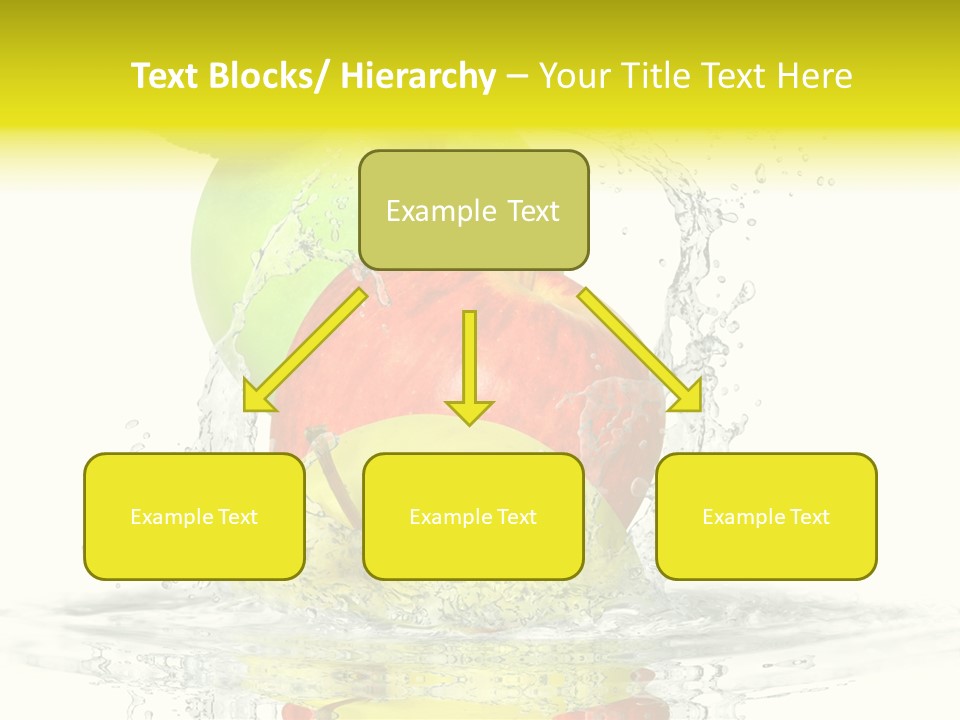 Text Blocks/ Hierarchy – Your Title Text Here

Example Text

Example Text

Example Text

Example Text